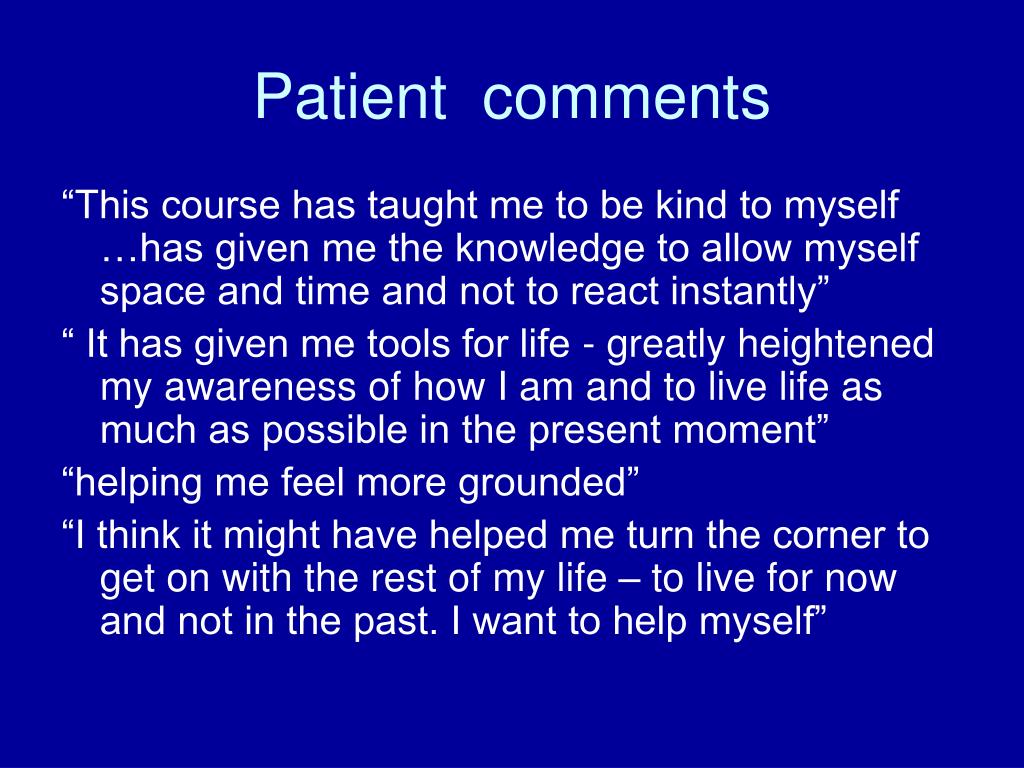 Patient comments

“This course has taught me to be kind to myself …has given me the knowledge to allow myself space and time and not to react instantly”

“ It has given me tools for life - greatly heightened my awareness of how I am and to live life as much as possible in the present moment”

“helping me feel more grounded”

“I think it might have helped me turn the corner to get on with the rest of my life – to live for now and not in the past. I want to help myself”